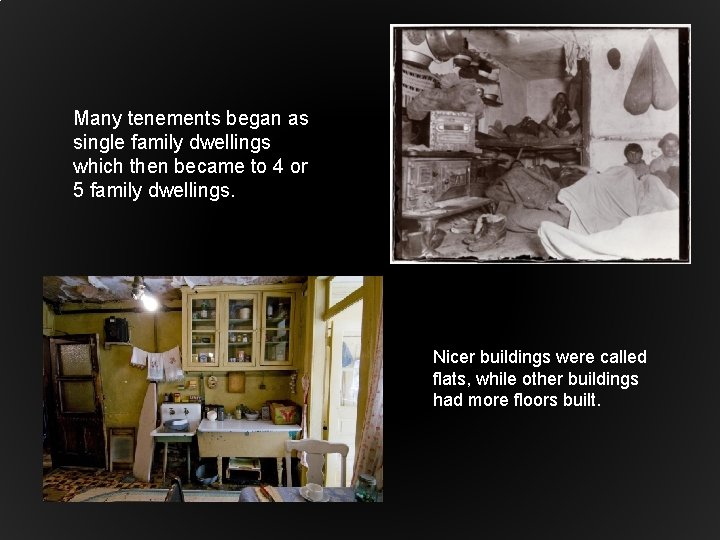 Many tenements began as single family dwellings which then became to 4 or 5 family dwellings.

Nicer buildings were called flats, while other buildings had more floors built.